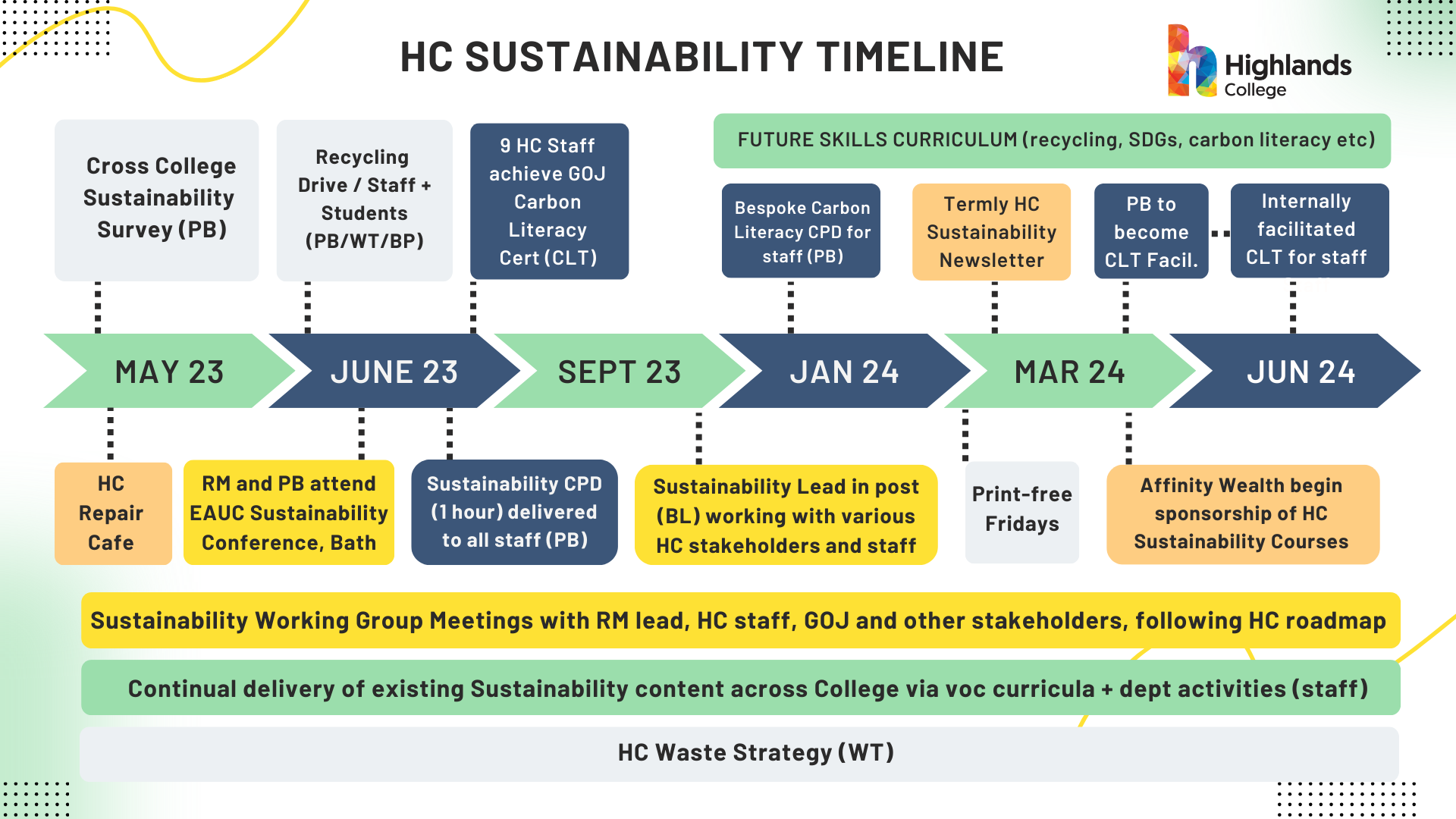 HC SUSTAINABILITY TIMELINE

Highlands College

Cross College Sustainability Survey (PB)

Recycling Drive / Staff + Students (PB/WT/BP)

9 HC Staff achieve GOJ Carbon Literacy Cert (CLT)

FUTURE SKILLS CURRICULUM (recycling, SDGs, carbon literacy etc)

Bespoke Carbon Literacy CPD for staff (PB)

Termly HC Sustainability Newsletter

PB to become CLT Facil.

Internally facilitated CLT for staff

MAY 23

JUNE 23

SEPT 23

JAN 24

MAR 24

JUN 24

HC Repair Cafe

RM and PB attend EAUC Sustainability Conference, Bath

Sustainability CPD (1 hour) delivered to all staff (PB)

Sustainability Lead in post (BL) working with various HC stakeholders and staff

Print-free Fridays

Affinity Wealth begin sponsorship of HC Sustainability Courses

Sustainability Working Group Meetings with RM lead, HC staff, GOJ and other stakeholders, following HC roadmap

Continual delivery of existing Sustainability content across College via voc curricula + dept activities (staff)

HC Waste Strategy (WT)